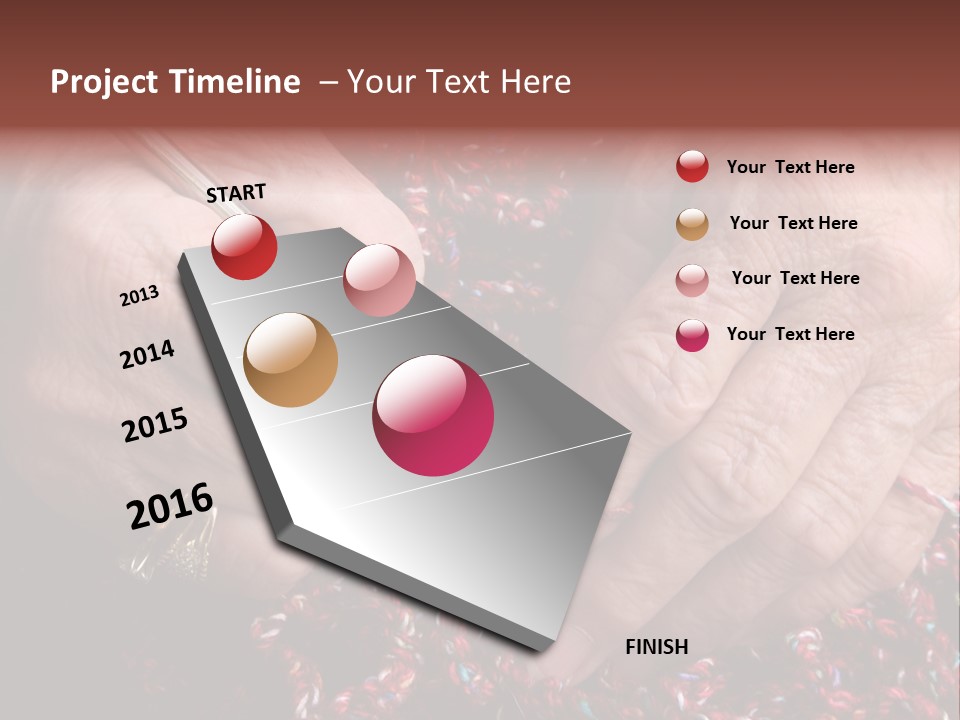 Project Timeline – Your Text Here

START

2013

2014

2015

2016

FINISH

Your Text Here

Your Text Here

Your Text Here

Your Text Here